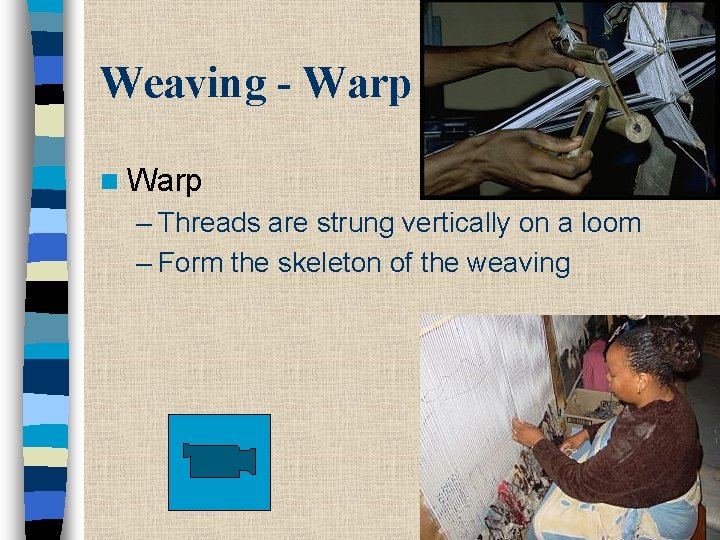 Weaving - Warp

Warp
– Threads are strung vertically on a loom
– Form the skeleton of the weaving